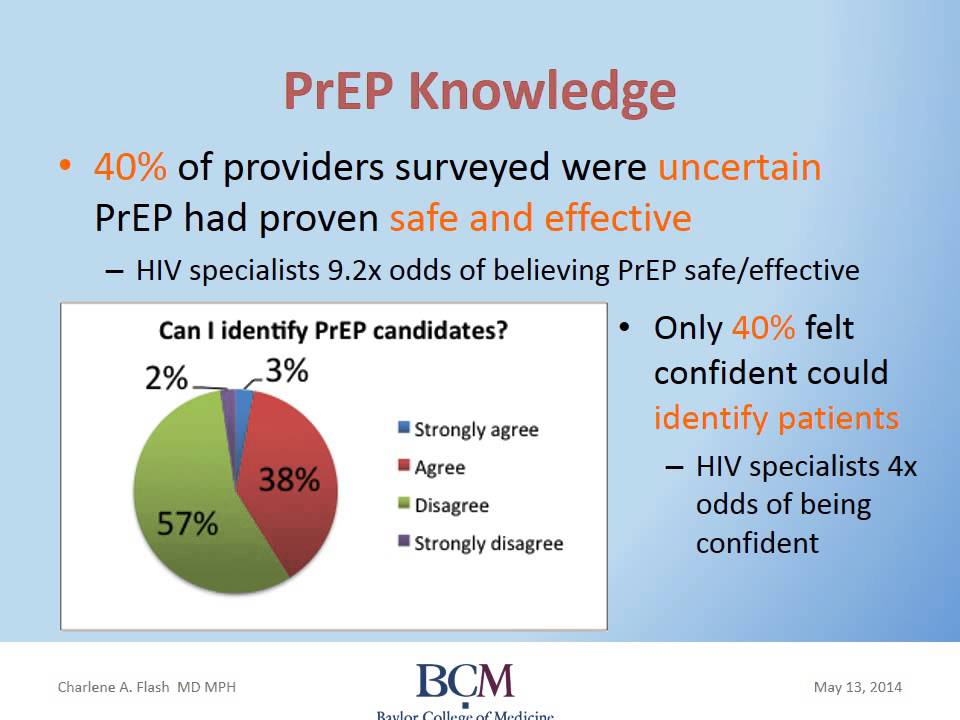 PrEP Knowledge

• 40% of providers surveyed were uncertain PrEP had proven safe and effective

– HIV specialists 9.2x odds of believing PrEP safe/effective

Can I identify PrEP candidates?

2%
3%
38%
57%

Strongly agree
Agree
Disagree
Strongly disagree

• Only 40% felt confident could identify patients

– HIV specialists 4x odds of being confident

Charlene A. Flash MD MPH

BCM
Baylor College of Medicine

May 13, 2014